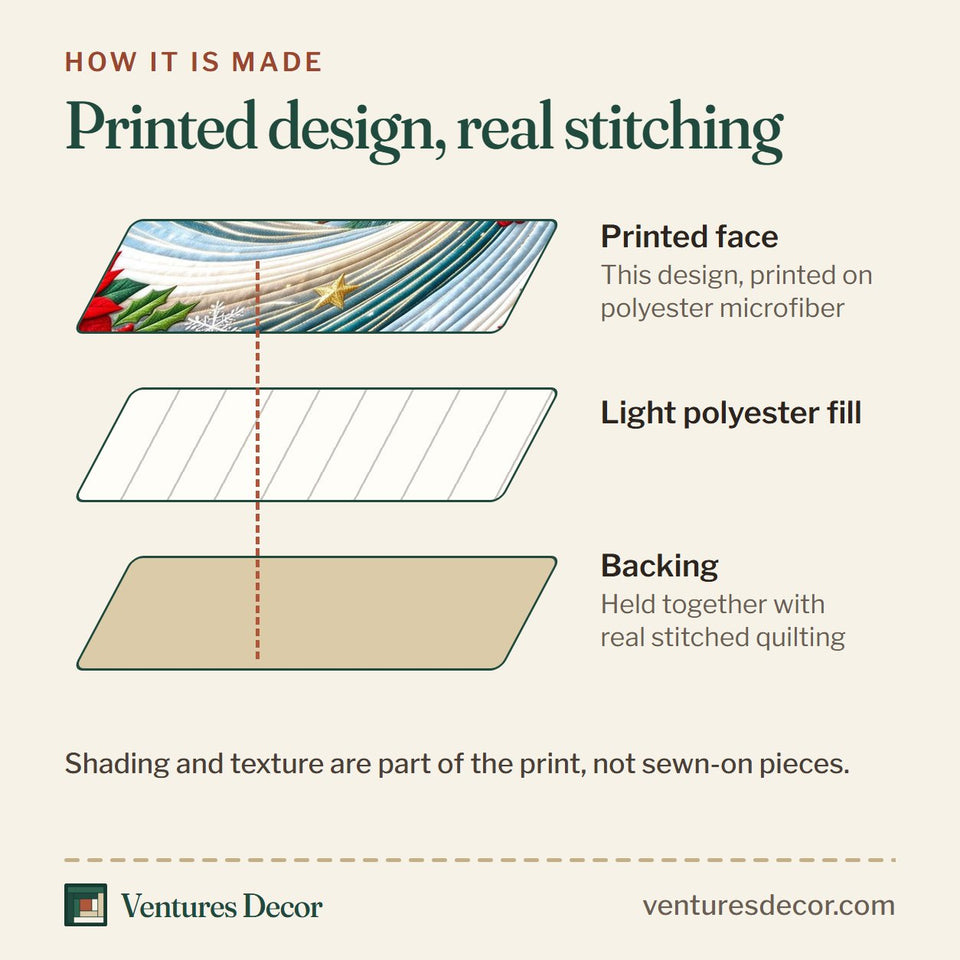 HOW IT IS MADE

Printed design, real stitching

Printed face
This design, printed on polyester microfiber

Light polyester fill

Backing
Held together with real stitched quilting

Shading and texture are part of the print, not sewn-on pieces.

Ventures Decor

venturesdecor.com